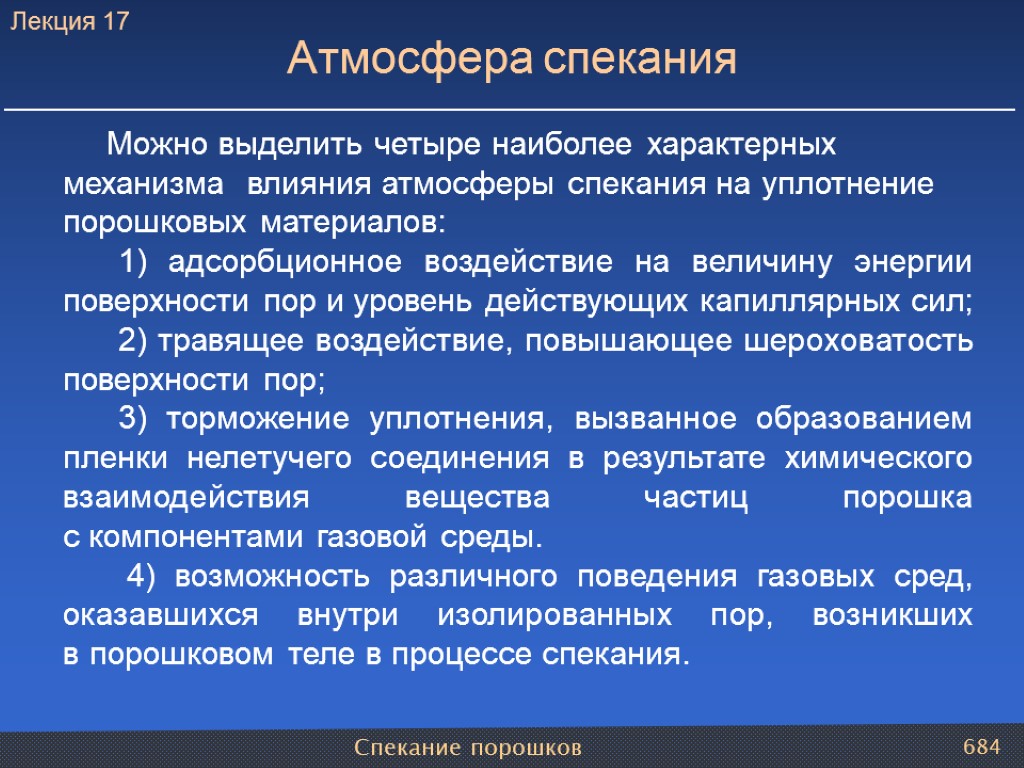 Лекция 17

Атмосфера спекания

Можно выделить четыре наиболее характерных механизма влияния атмосферы спекания на уплотнение порошковых материалов:

1) адсорбционное воздействие на величину энергии поверхности пор и уровень действующих капиллярных сил;

2) травящее воздействие, повышающее шероховатость поверхности пор;

3) торможение уплотнения, вызванное образованием пленки нелетучего соединения в результате химического взаимодействия вещества частиц порошка с компонентами газовой среды.

4) возможность различного поведения газовых сред, оказавшихся внутри изолированных пор, возникших в порошковом теле в процессе спекания.

Спекание порошков

684